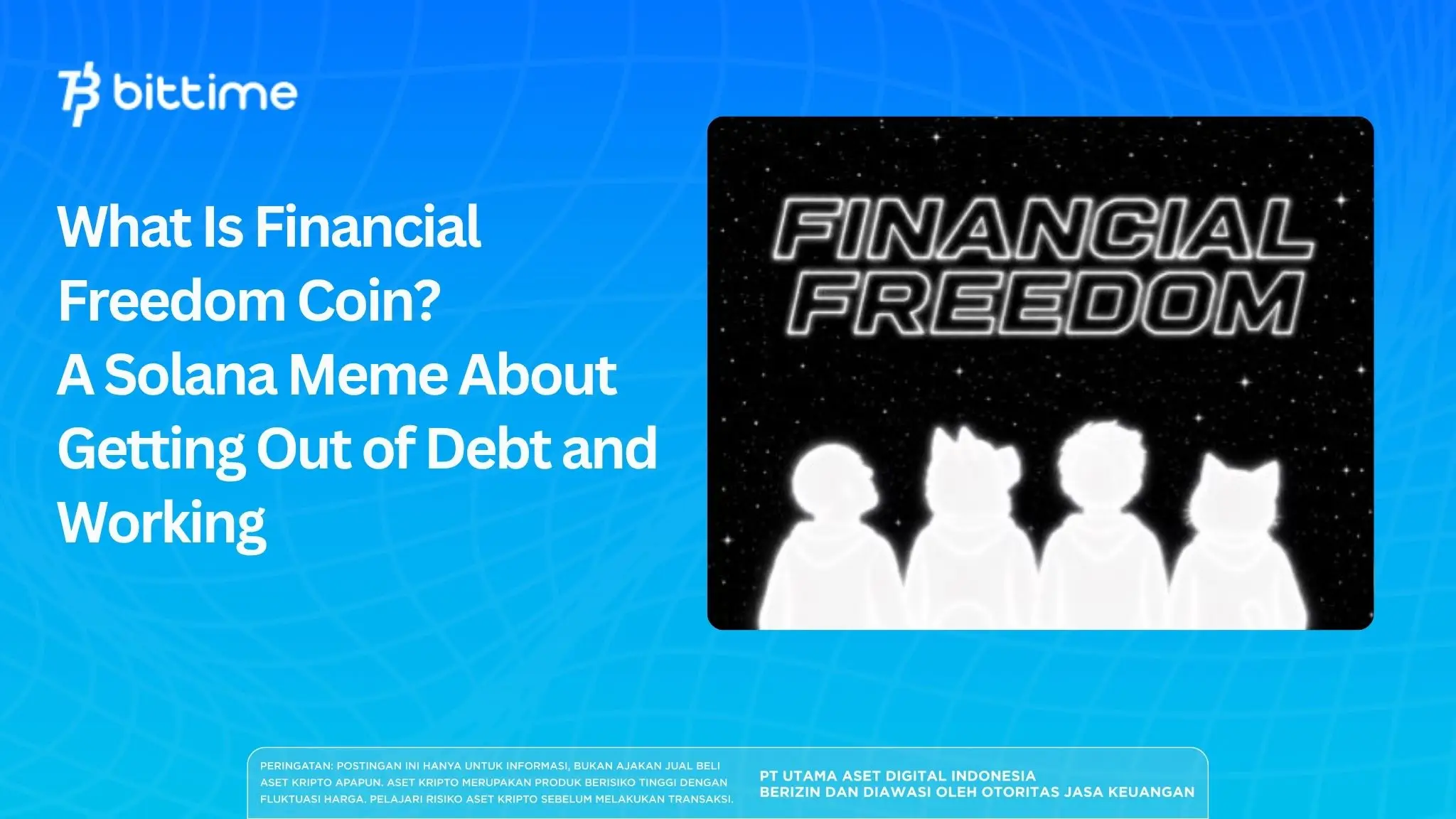 bittime

What Is Financial Freedom Coin? A Solana Meme About Getting Out of Debt and Working

FINANCIAL FREEDOM

PERINGATAN: POSTINGAN INI HANYA UNTUK INFORMASI, BUKAN AJAKAN JUAL BELI ASET KRIPTO APAPUN. ASET KRIPTO MERUPAKAN PRODUK BERISIKO TINGGI DENGAN FLUKTUASI HARGA. PELAJARI RISIKO ASET KRIPTO SEBELUM MELAKUKAN TRANSAKSI.

PT UTAMA ASET DIGITAL INDONESIA
BERIZIN DAN DIAWASI OLEH OTORITAS JASA KEUANGAN